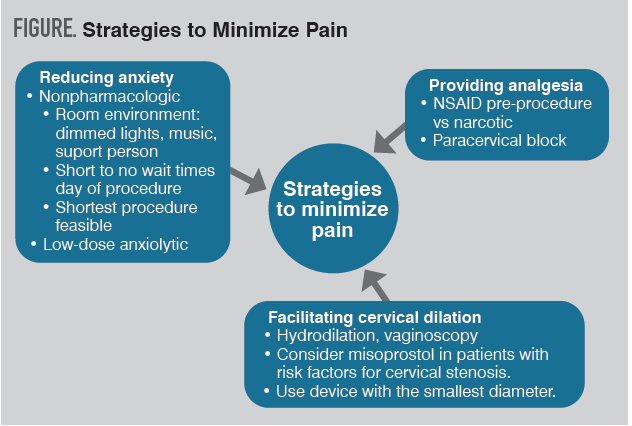 FIGURE. Strategies to Minimize Pain

Reducing anxiety
• Nonpharmacologic
• Room environment: dimmed lights, music, suport person
• Short to no wait times day of procedure
• Shortest procedure feasible
• Low-dose anxiolytic

Providing analgesia
• NSAID pre-procedure vs narcotic
• Paracervical block

Strategies to minimize pain

Facilitating cervical dilation
• Hydrodilation, vaginoscopy
• Consider misoprostol in patients with risk factors for cervical stenosis.
• Use device with the smallest diameter.